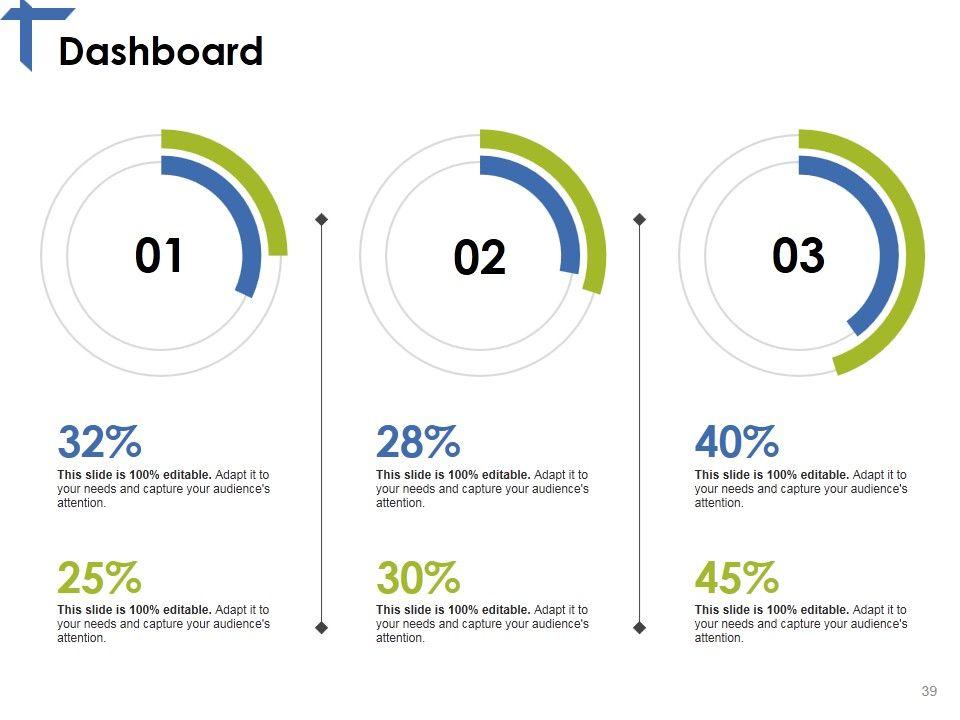 Dashboard

01

32%

This slide is 100% editable. Adapt it to your needs and capture your audience's attention.

25%

This slide is 100% editable. Adapt it to your needs and capture your audience's attention.

02

28%

This slide is 100% editable. Adapt it to your needs and capture your audience's attention.

30%

This slide is 100% editable. Adapt it to your needs and capture your audience's attention.

03

40%

This slide is 100% editable. Adapt it to your needs and capture your audience's attention.

45%

This slide is 100% editable. Adapt it to your needs and capture your audience's attention.

39